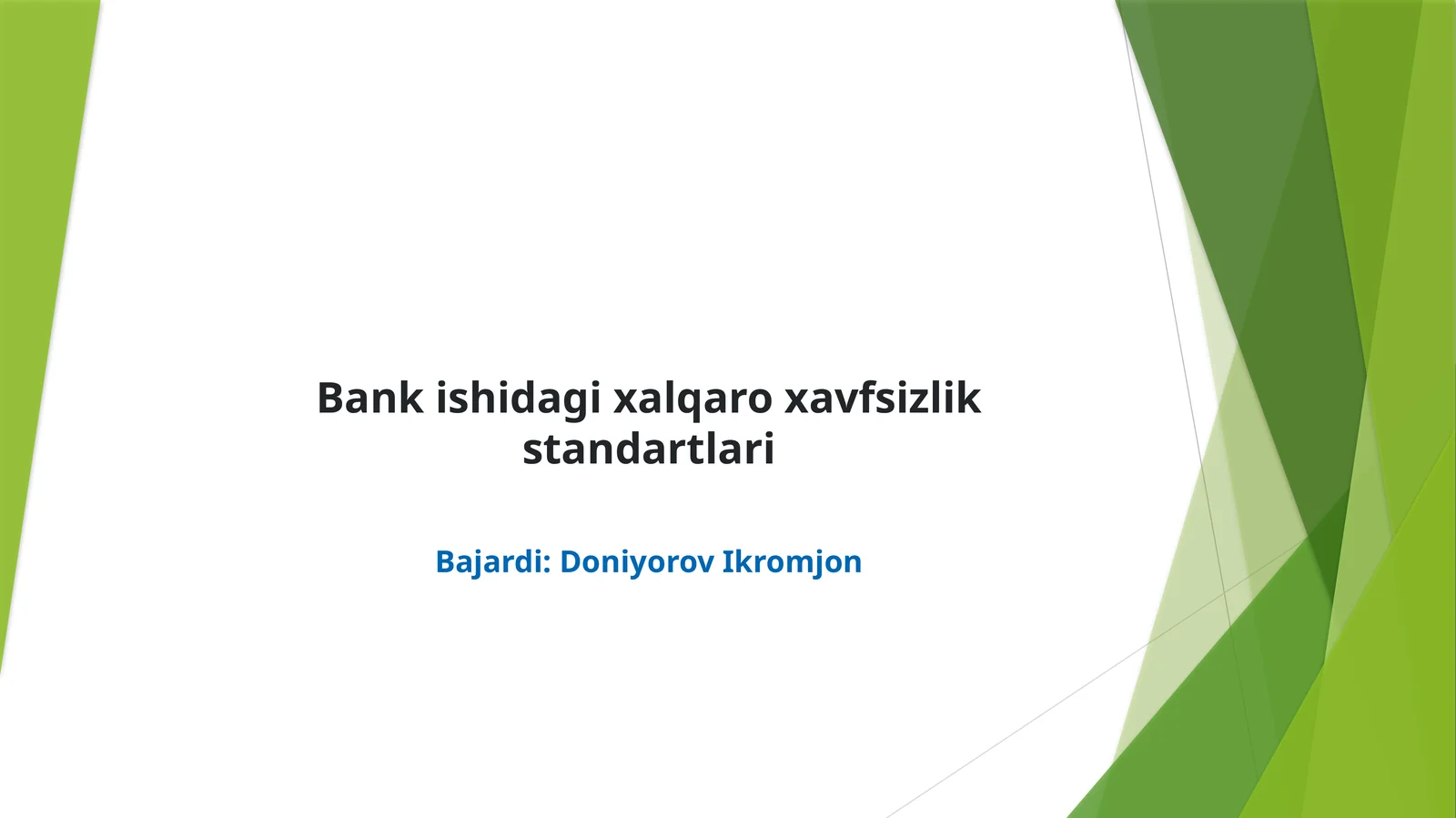 Bank ishidagi xalqaro xavfsizlik standartlari

Bajardi: Doniyorov Ikromjon